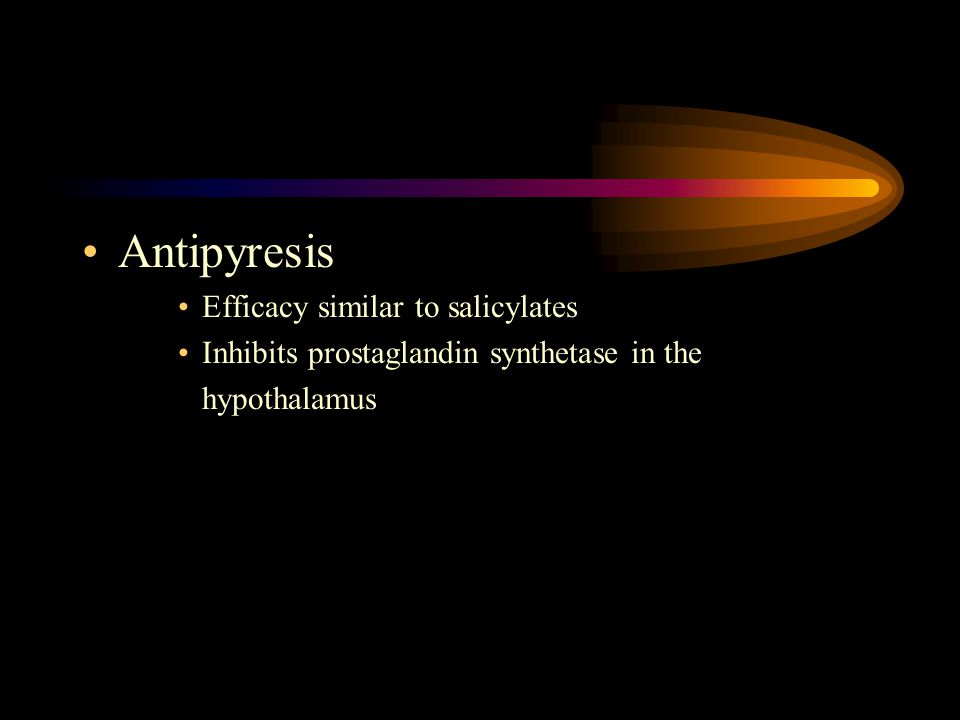 • Antipyresis
  • Efficacy similar to salicylates
  • Inhibits prostaglandin synthetase in the hypothalamus